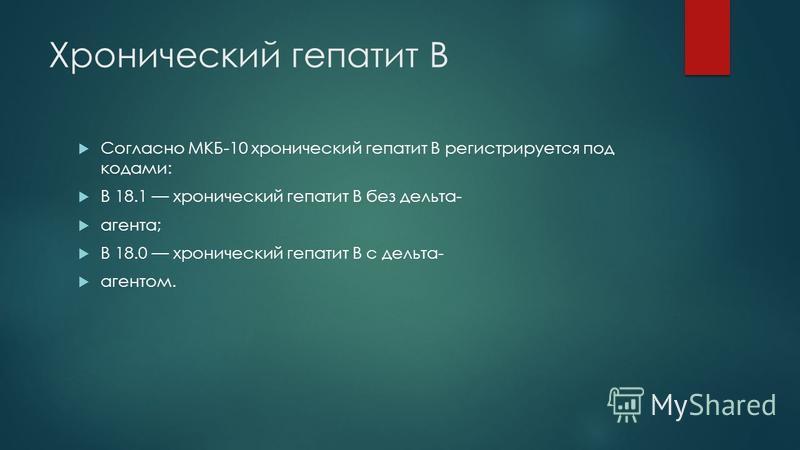 Хронический гепатит В

Согласно МКБ-10 хронический гепатит В регистрируется под кодами:

В 18.1 — хронический гепатит В без дельта-

агента;

В 18.0 — хронический гепатит В с дельта-

агентом.

MyShared